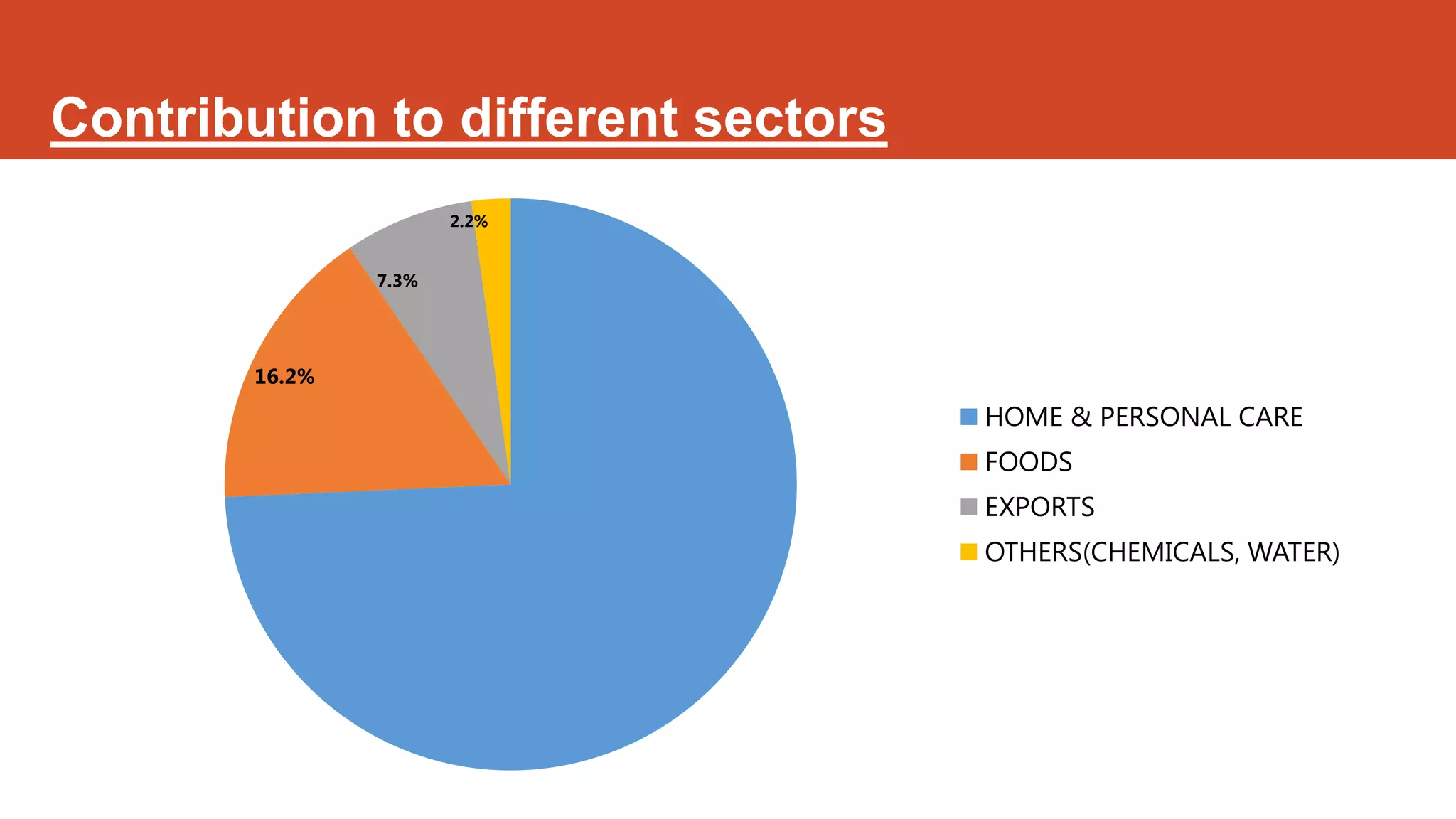 Contribution to different sectors

2.2%

7.3%

16.2%

HOME & PERSONAL CARE
FOODS
EXPORTS
OTHERS(CHEMICALS, WATER)